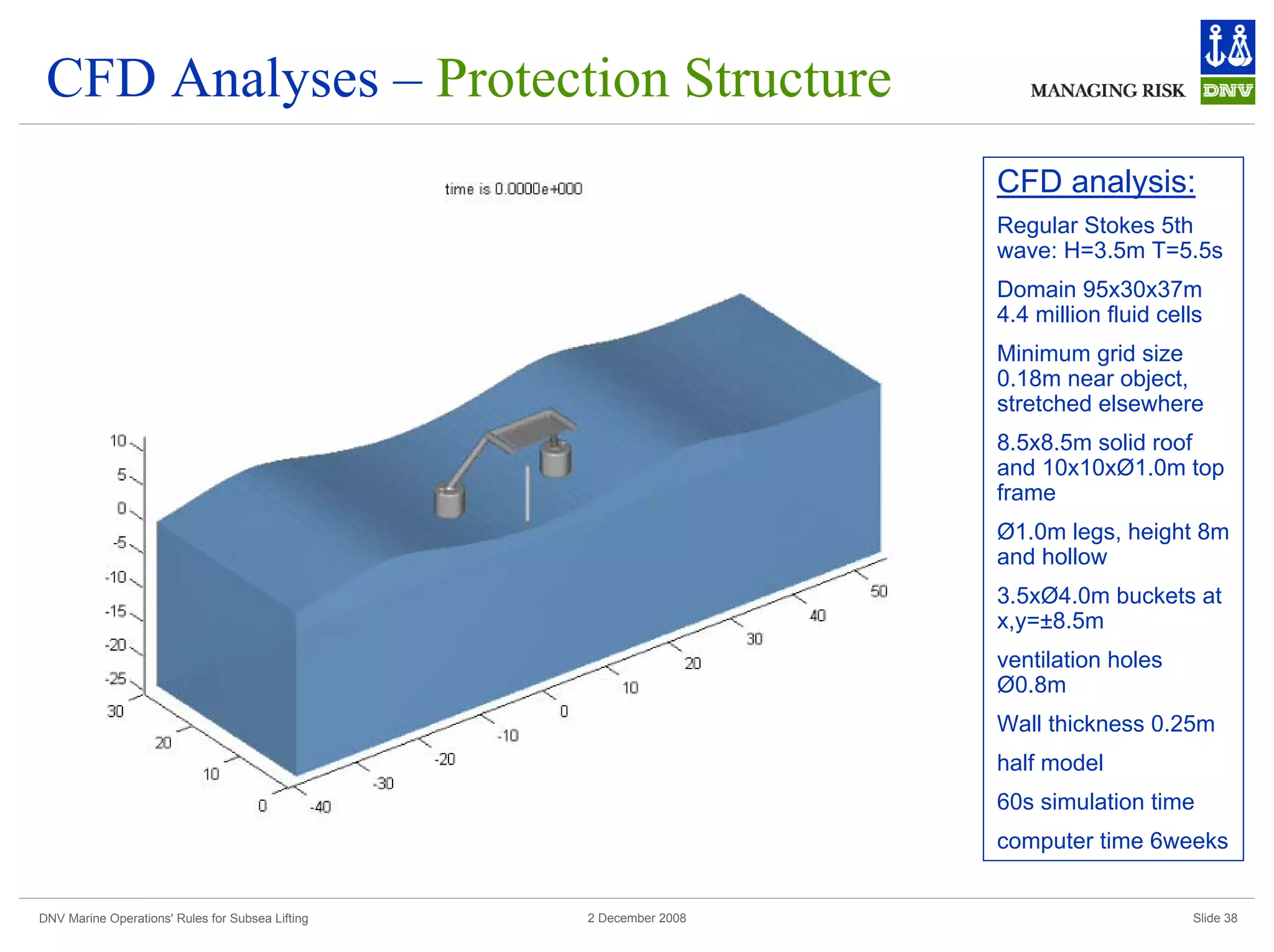 CFD Analyses – Protection Structure

MANAGING RISK DNV

time is 0.0000e+000

10
5
0
-5
-10
-15
-20
-25
30
20
10
0
-40
-30
-20
-10
0
10
20
30
40
50

CFD analysis:

Regular Stokes 5th wave: H=3.5m T=5.5s

Domain 95x30x37m 4.4 million fluid cells

Minimum grid size 0.18m near object, stretched elsewhere

8.5x8.5m solid roof and 10x10xØ1.0m top frame

Ø1.0m legs, height 8m and hollow

3.5xØ4.0m buckets at x,y=±8.5m

ventilation holes Ø0.8m

Wall thickness 0.25m

half model

60s simulation time

computer time 6weeks

DNV Marine Operations' Rules for Subsea Lifting 2 December 2008 Slide 38